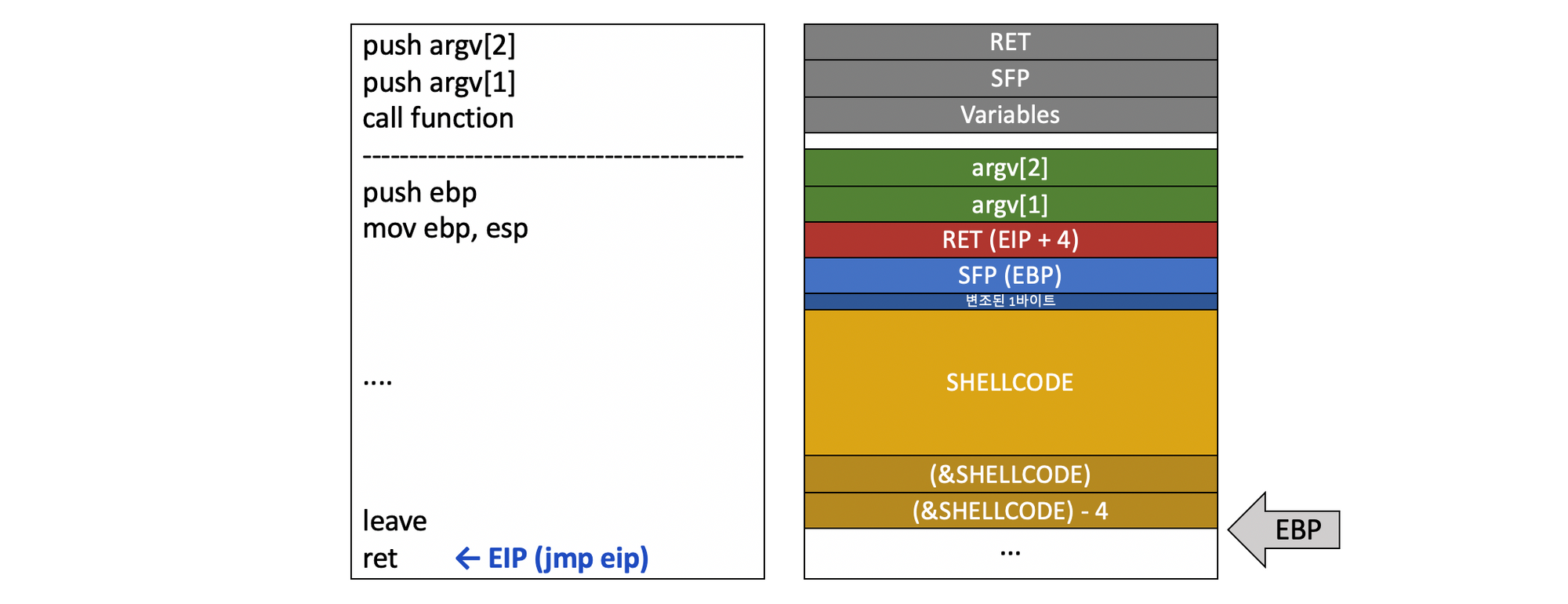 push argv[2]
push argv[1]
call function
----------------------------------------
push ebp
mov ebp, esp

....

leave
ret ← EIP (jmp eip)

RET
SFP
Variables
argv[2]
argv[1]
RET (EIP + 4)
SFP (EBP)
변조된 1바이트
SHELLCODE
(&SHELLCODE)
(&SHELLCODE) - 4
...
EBP